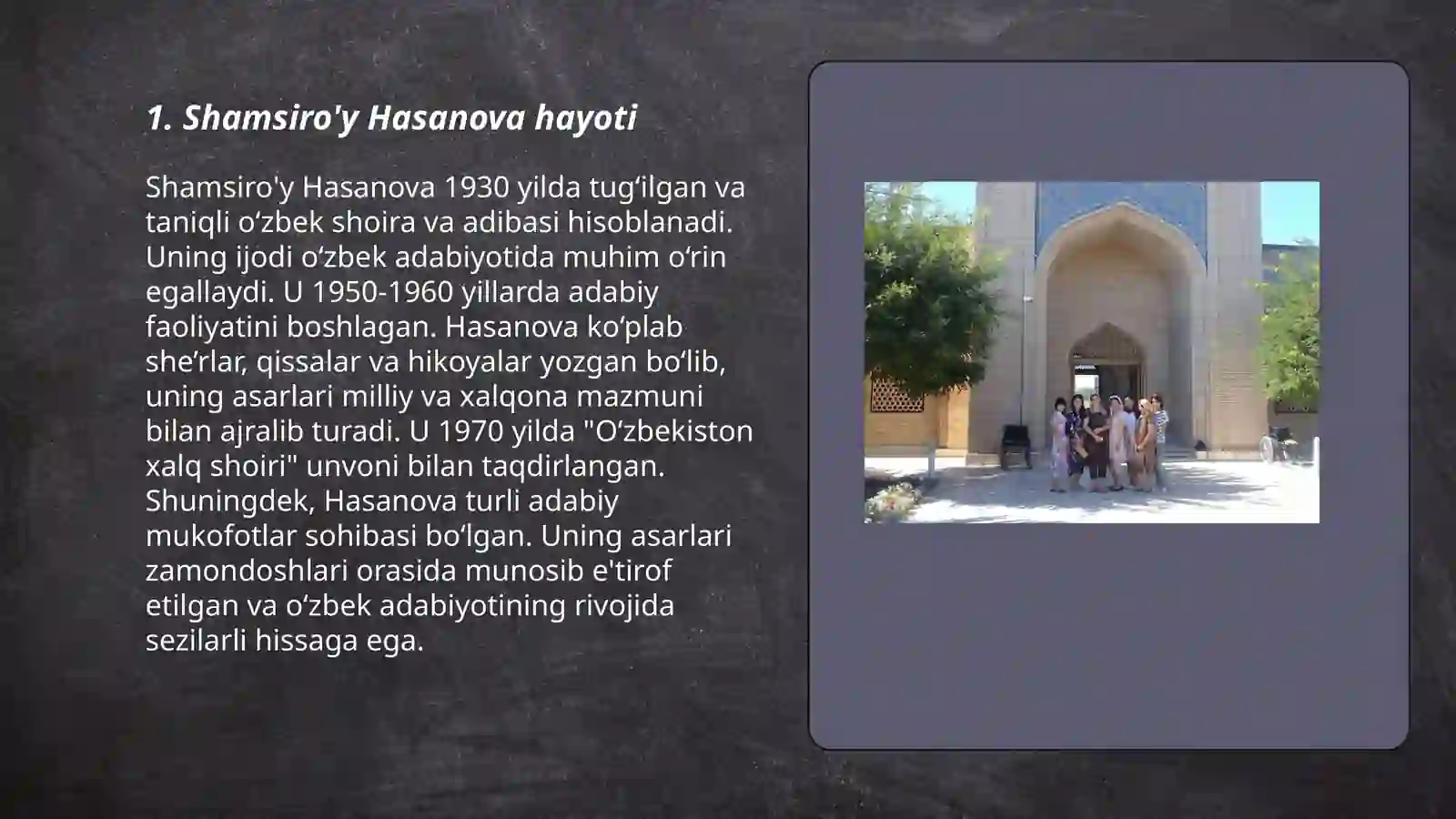 1. Shamsiro'y Hasanova hayoti

Shamsiro'y Hasanova 1930 yilda tug‘ilgan va taniqli o‘zbek shoira va adibasi hisoblanadi. Uning ijodi o‘zbek adabiyotida muhim o‘rin egallaydi. U 1950-1960 yillarda adabiy faoliyatini boshlagan. Hasanova ko‘plab she’rlar, qissalar va hikoyalar yozgan bo‘lib, uning asarlari milliy va xalqona mazmuni bilan ajralib turadi. U 1970 yilda "O‘zbekiston xalq shoiri" unvoni bilan taqdirlangan. Shuningdek, Hasanova turli adabiy mukofotlar sohibasi bo‘lgan. Uning asarlari zamondoshlari orasida munosib e'tirof etilgan va o‘zbek adabiyotining rivojida sezilarli hissaga ega.